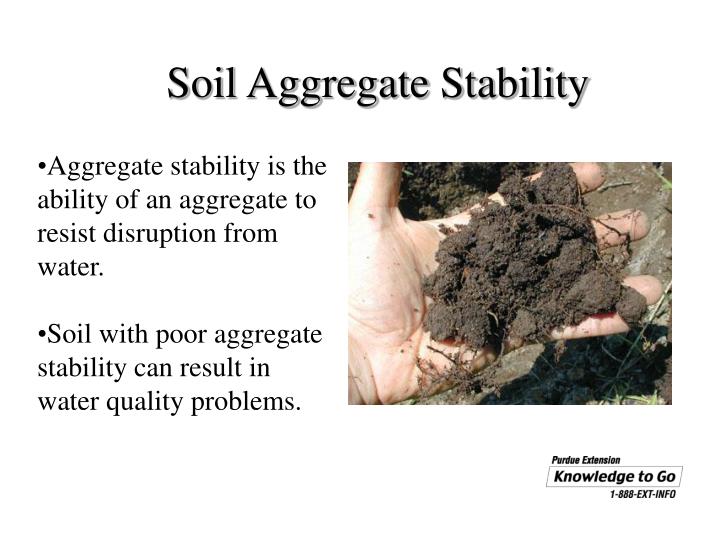 Soil Aggregate Stability

•Aggregate stability is the ability of an aggregate to resist disruption from water.

•Soil with poor aggregate stability can result in water quality problems.

Purdue Extension
Knowledge to Go
1-888-EXT-INFO